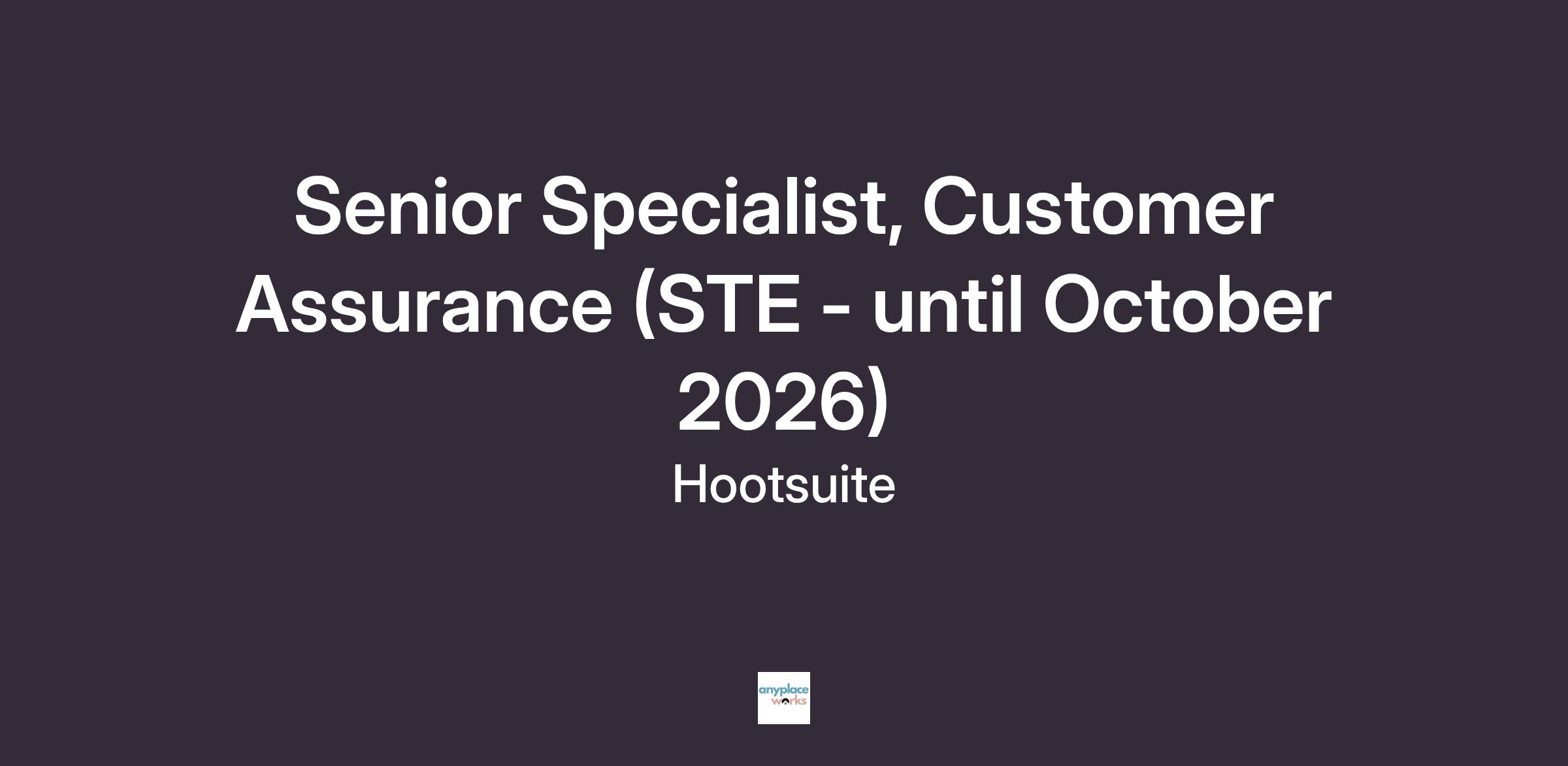 Senior Specialist, Customer Assurance (STE - until October 2026)

Hootsuite

anyplace works